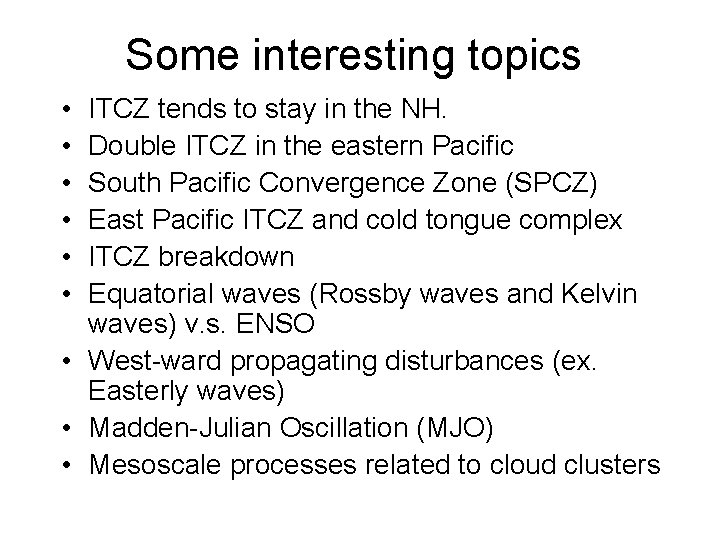 Some interesting topics

• ITCZ tends to stay in the NH.
• Double ITCZ in the eastern Pacific
• South Pacific Convergence Zone (SPCZ)
• East Pacific ITCZ and cold tongue complex
• ITCZ breakdown
• Equatorial waves (Rossby waves and Kelvin waves) v.s. ENSO
• West-ward propagating disturbances (ex. Easterly waves)
• Madden-Julian Oscillation (MJO)
• Mesoscale processes related to cloud clusters